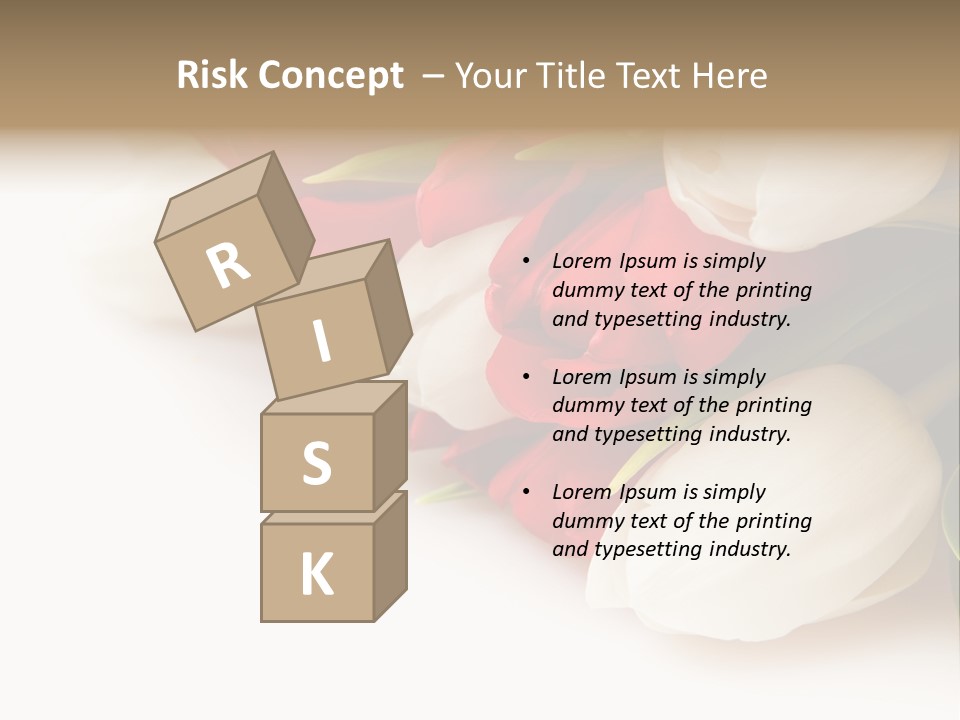 Risk Concept – Your Title Text Here

R
I
S
K

• Lorem Ipsum is simply dummy text of the printing and typesetting industry.

• Lorem Ipsum is simply dummy text of the printing and typesetting industry.

• Lorem Ipsum is simply dummy text of the printing and typesetting industry.